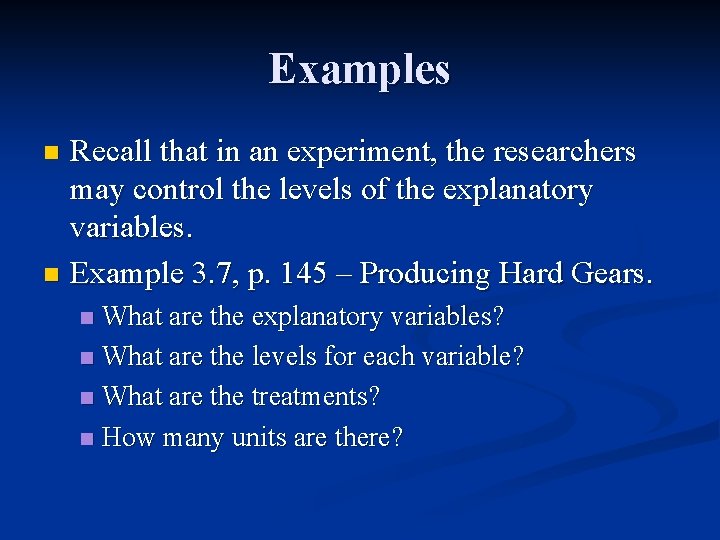 Examples

Recall that in an experiment, the researchers may control the levels of the explanatory variables.

Example 3.7, p. 145 – Producing Hard Gears.

What are the explanatory variables?

What are the levels for each variable?

What are the treatments?

How many units are there?